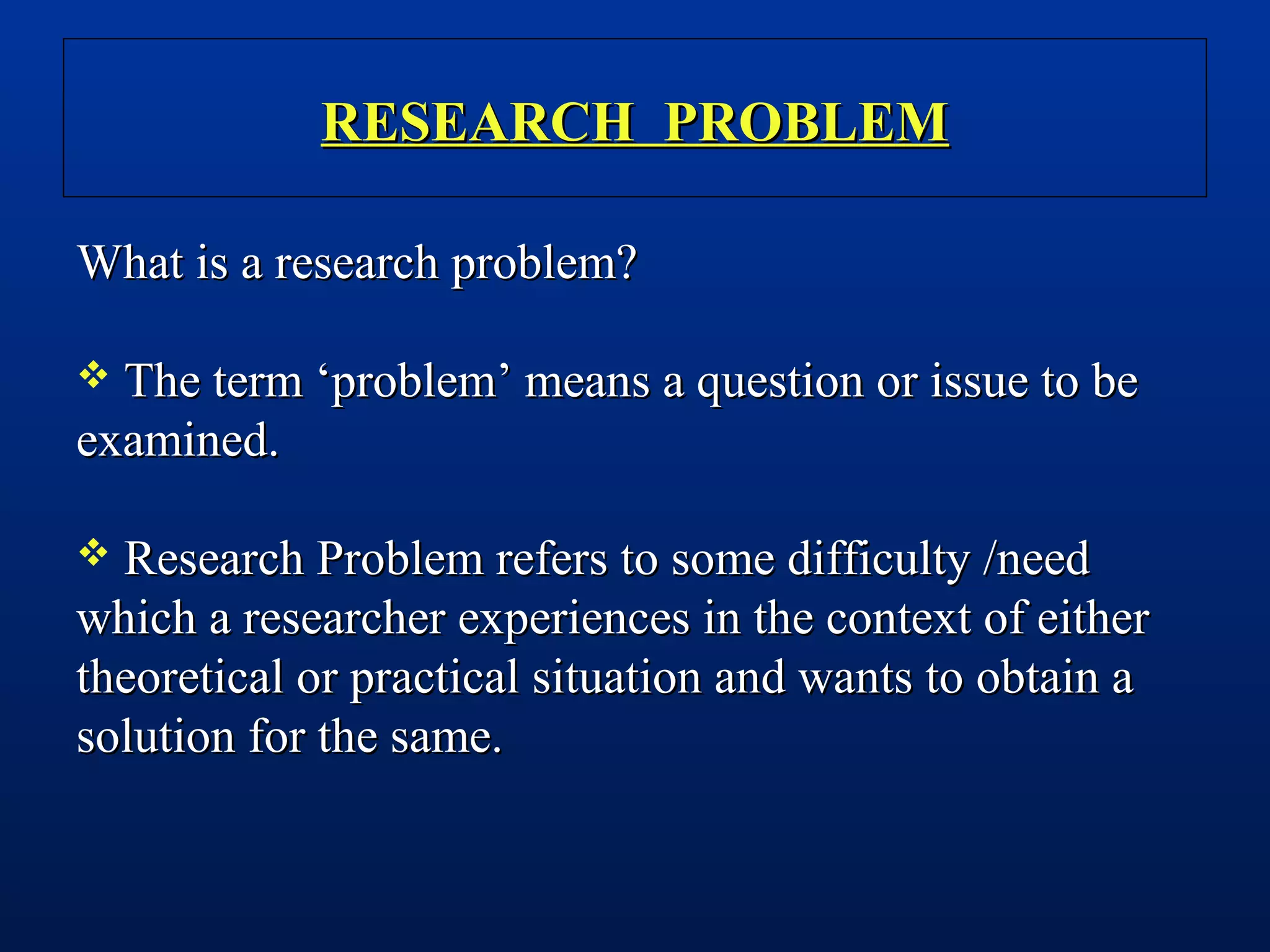 RESEARCH PROBLEM

What is a research problem?

❖ The term ‘problem’ means a question or issue to be examined.

❖ Research Problem refers to some difficulty /need which a researcher experiences in the context of either theoretical or practical situation and wants to obtain a solution for the same.